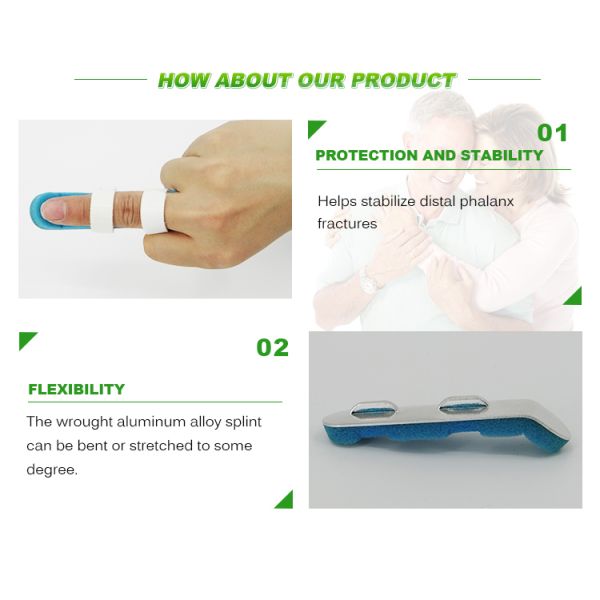 HOW ABOUT OUR PRODUCT

01

PROTECTION AND STABILITY

Helps stabilize distal phalanx fractures

02

FLEXIBILITY

The wrought aluminum alloy splint can be bent or stretched to some degree.